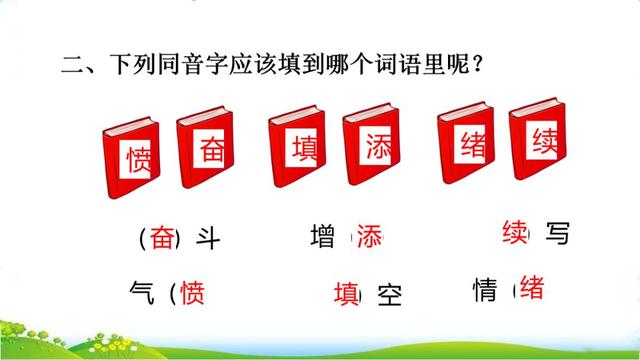 二、下列同音字应该填到哪个词语里呢？

愤 奋 填 添 绪 续

（奋）斗　　增（添）　　（续）写

气（愤）　　（填）空　　情（绪）